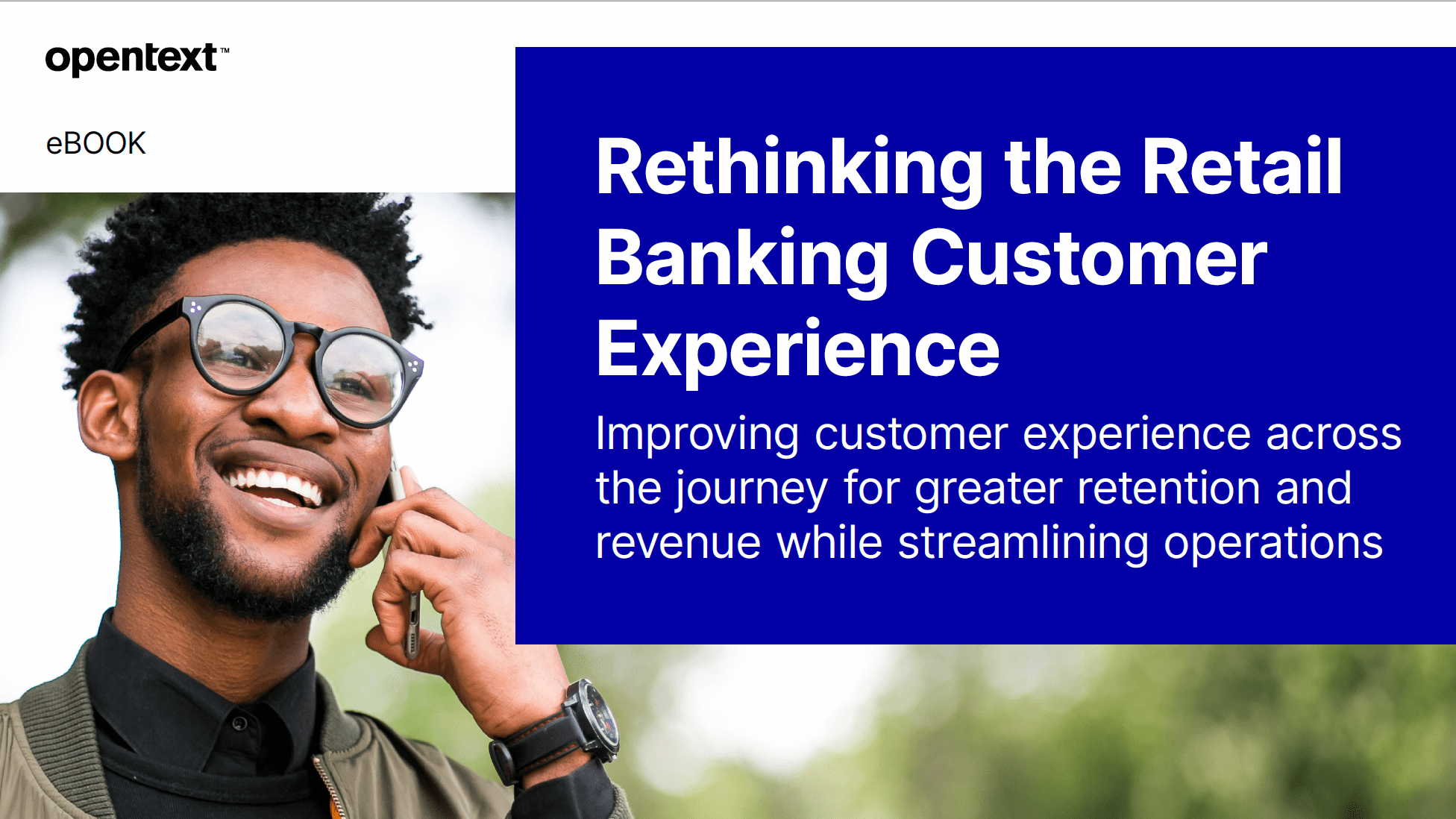 opentext™

eBOOK

Rethinking the Retail Banking Customer Experience

Improving customer experience across the journey for greater retention and revenue while streamlining operations